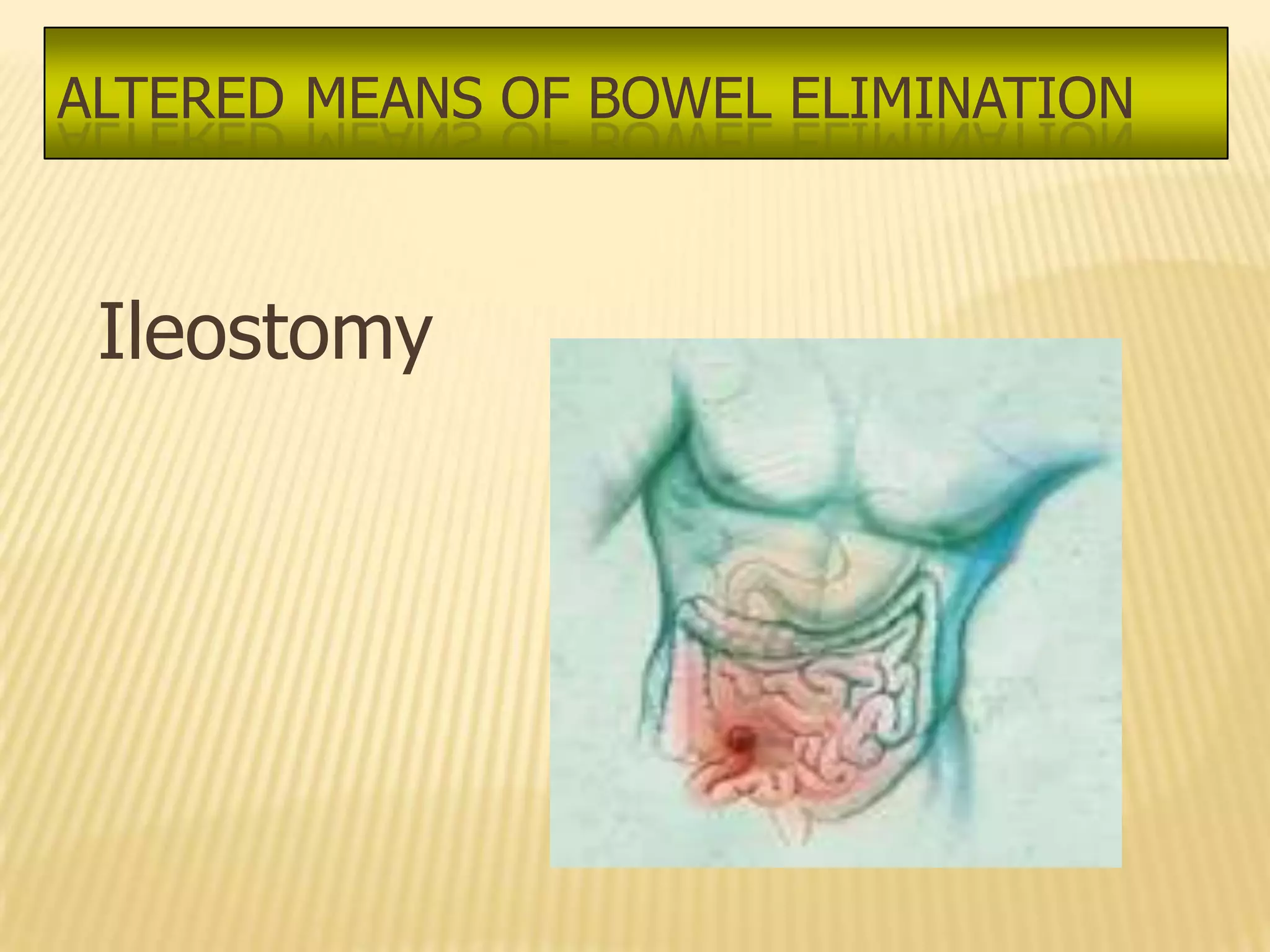 ALTERED MEANS OF BOWEL ELIMINATION

Ileostomy